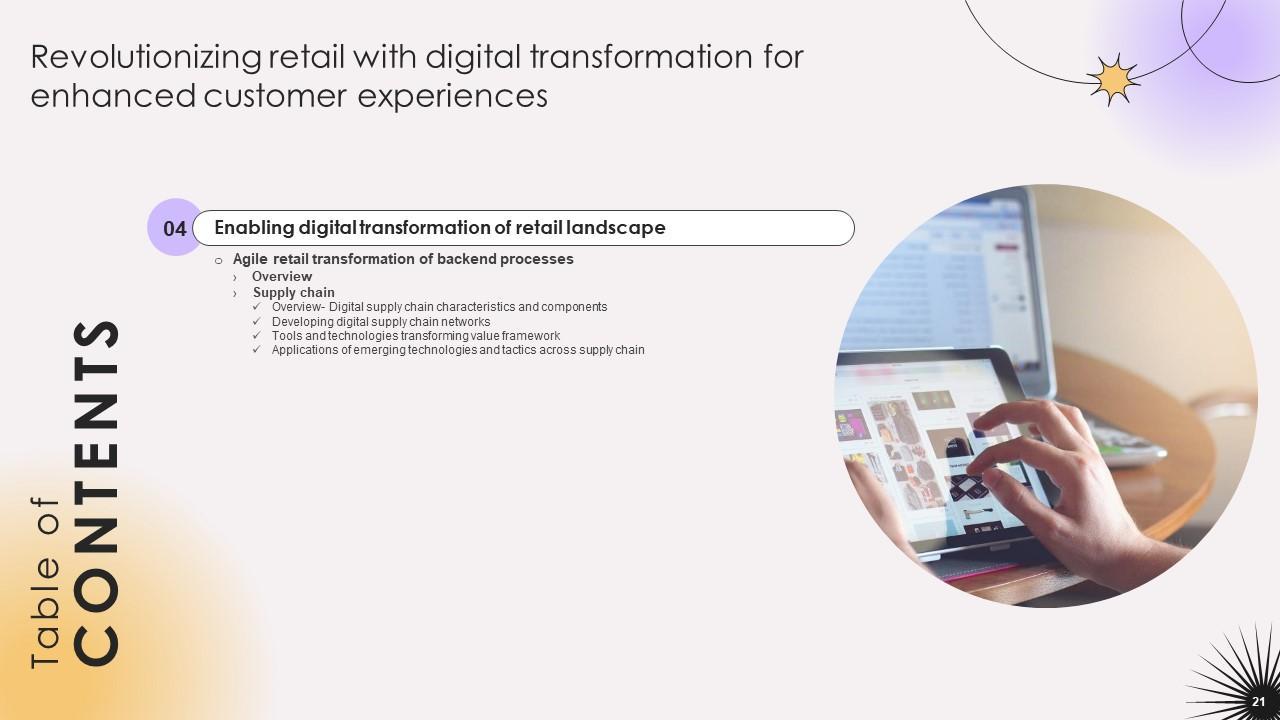 Revolutionizing retail with digital transformation for enhanced customer experiences

Table of CONTENTS

04 Enabling digital transformation of retail landscape

○ Agile retail transformation of backend processes
› Overview
› Supply chain
✓ Overview- Digital supply chain characteristics and components
✓ Developing digital supply chain networks
✓ Tools and technologies transforming value framework
✓ Applications of emerging technologies and tactics across supply chain

21